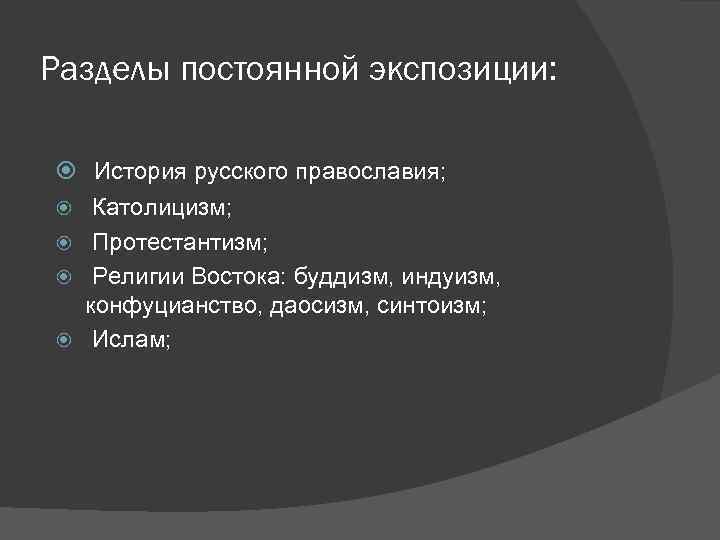 Разделы постоянной экспозиции:

История русского православия;
Католицизм;
Протестантизм;
Религии Востока: буддизм, индуизм, конфуцианство, даосизм, синтоизм;
Ислам;